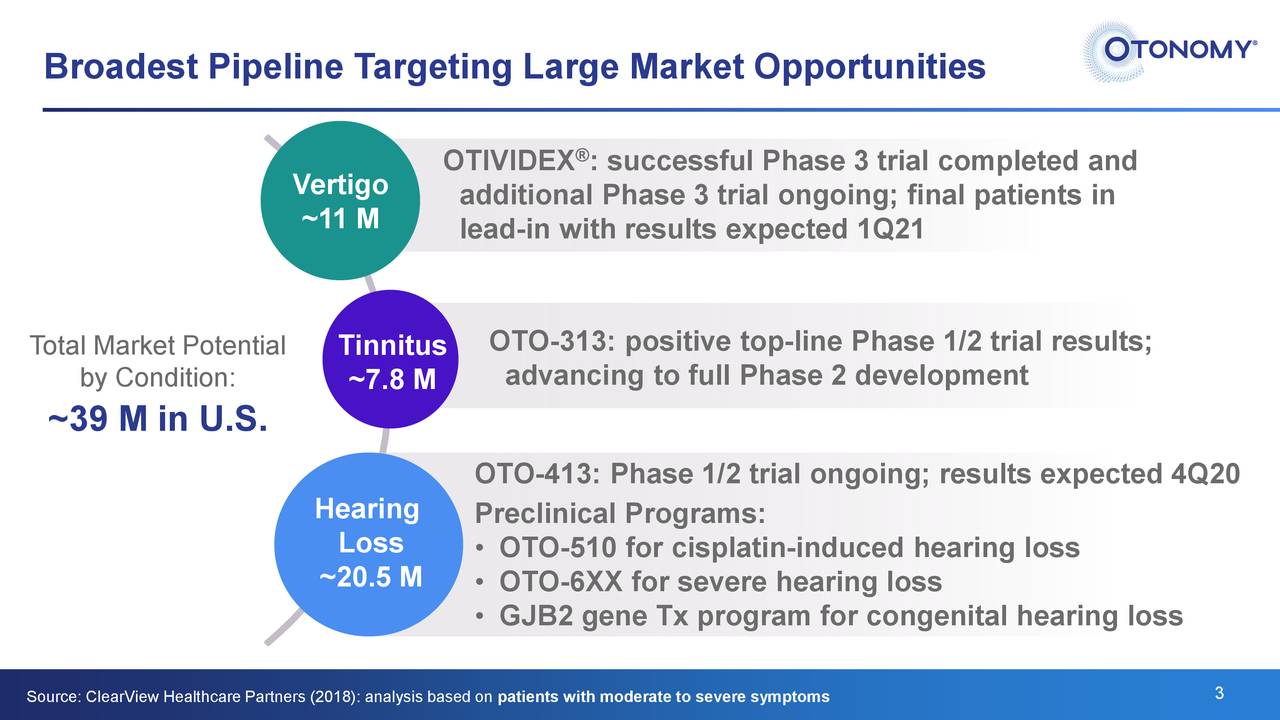 Broadest Pipeline Targeting Large Market Opportunities

OTONOMY®

Total Market Potential by Condition:

~39 M in U.S.

Vertigo ~11 M

OTIVIDEX®: successful Phase 3 trial completed and additional Phase 3 trial ongoing; final patients in lead-in with results expected 1Q21

Tinnitus ~7.8 M

OTO-313: positive top-line Phase 1/2 trial results; advancing to full Phase 2 development

Hearing Loss ~20.5 M

OTO-413: Phase 1/2 trial ongoing; results expected 4Q20

Preclinical Programs:
• OTO-510 for cisplatin-induced hearing loss
• OTO-6XX for severe hearing loss
• GJB2 gene Tx program for congenital hearing loss

Source: ClearView Healthcare Partners (2018): analysis based on patients with moderate to severe symptoms

3